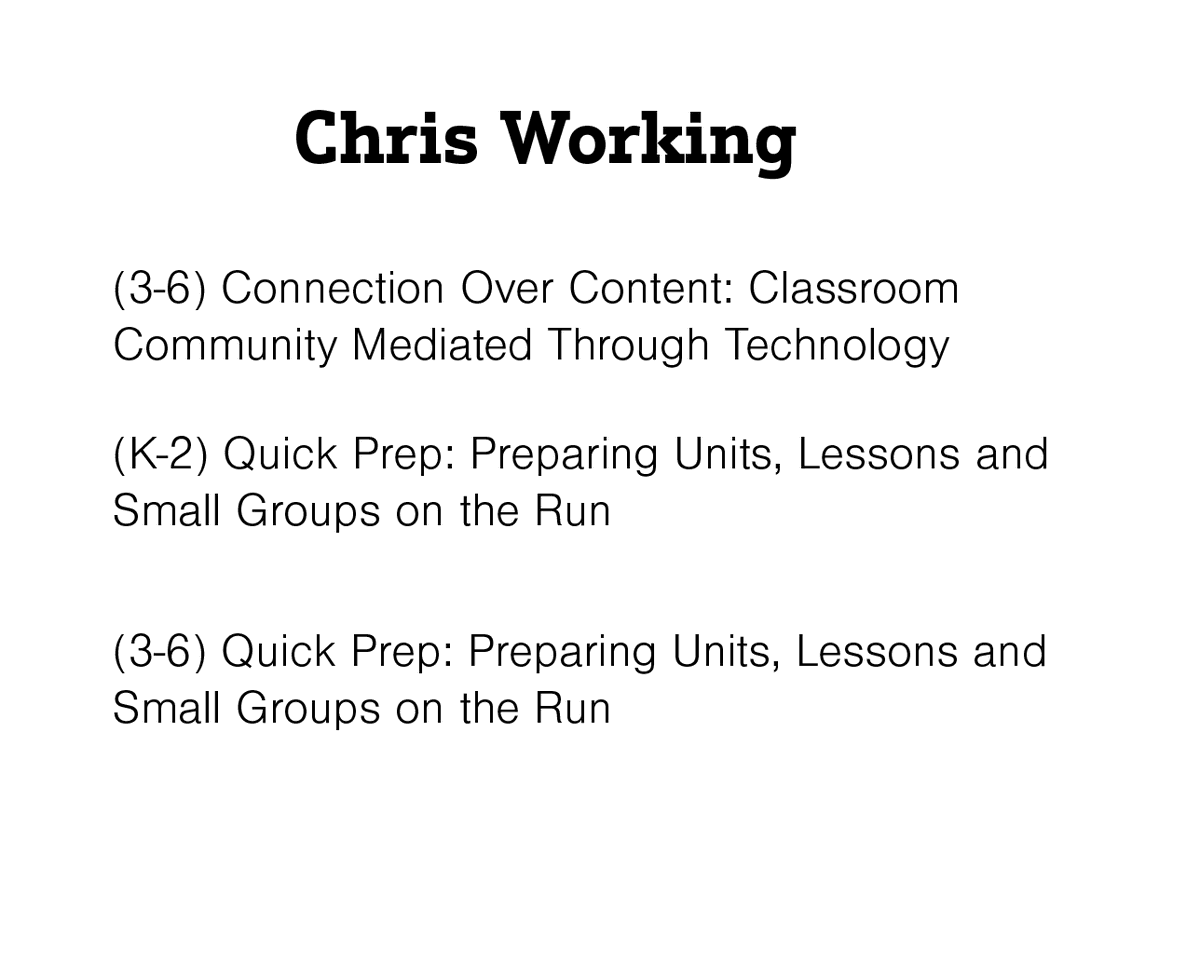 Chris Working

(3-6) Connection Over Content: Classroom Community Mediated Through Technology

(K-2) Quick Prep: Preparing Units, Lessons and Small Groups on the Run

(3-6) Quick Prep: Preparing Units, Lessons and Small Groups on the Run